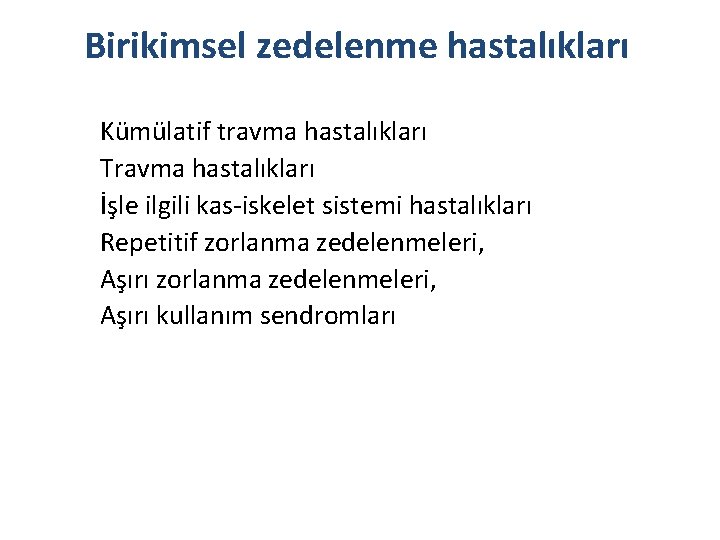 Birikimsel zedelenme hastalıkları

Kümülatif travma hastalıkları
Travma hastalıkları
İşle ilgili kas-iskelet sistemi hastalıkları
Repetitif zorlanma zedelenmeleri,
Aşırı zorlanma zedelenmeleri,
Aşırı kullanım sendromları